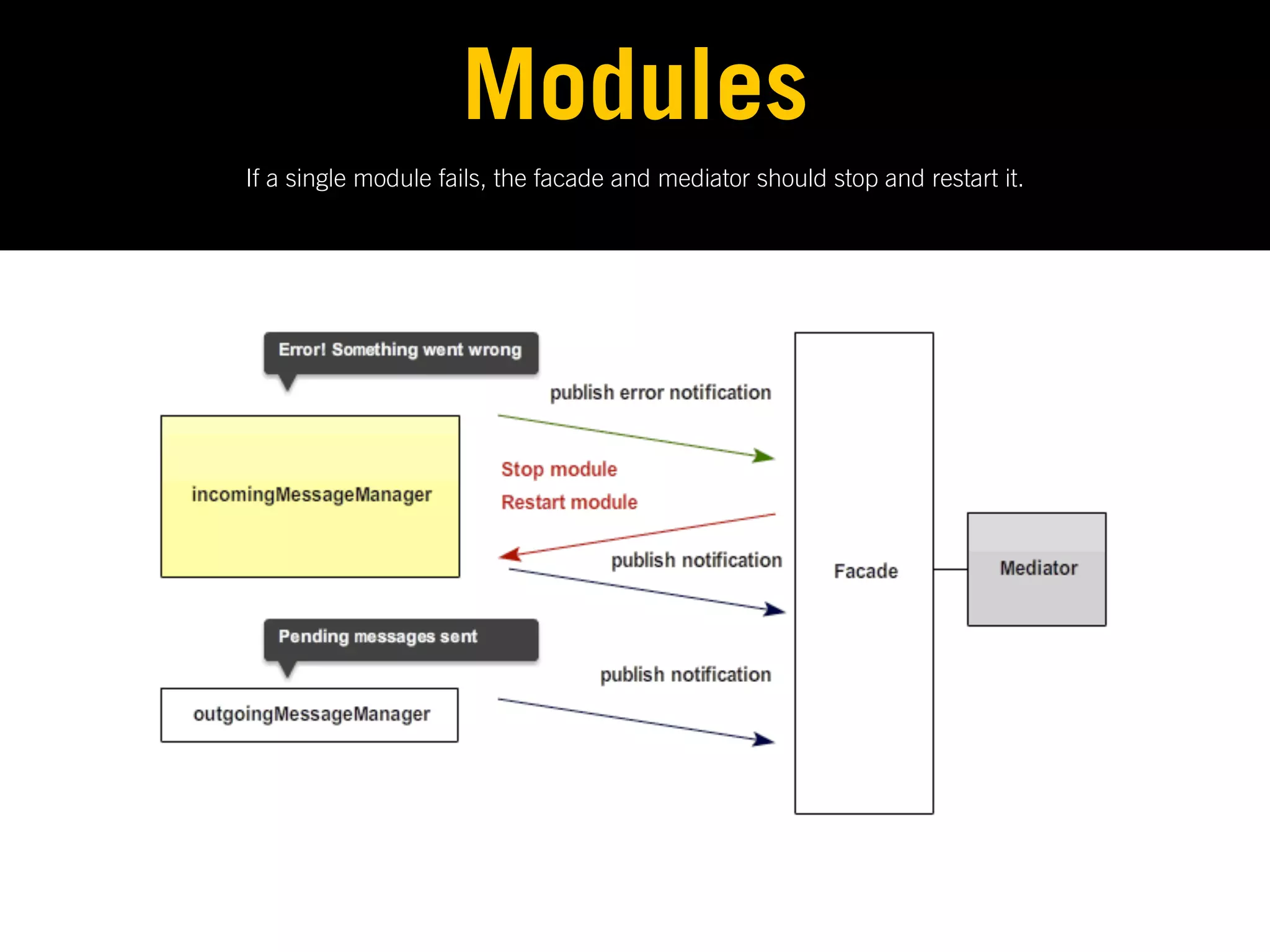 Modules

If a single module fails, the facade and mediator should stop and restart it.

Error! Something went wrong

publish error notification

incomingMessageManager

Stop module

Restart module

publish notification

Facade

Mediator

Pending messages sent

publish notification

outgoingMessageManager